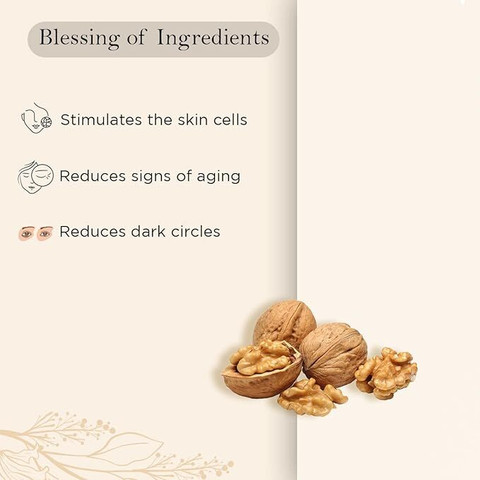 Blessing of Ingredients

Stimulates the skin cells

Reduces signs of aging

Reduces dark circles